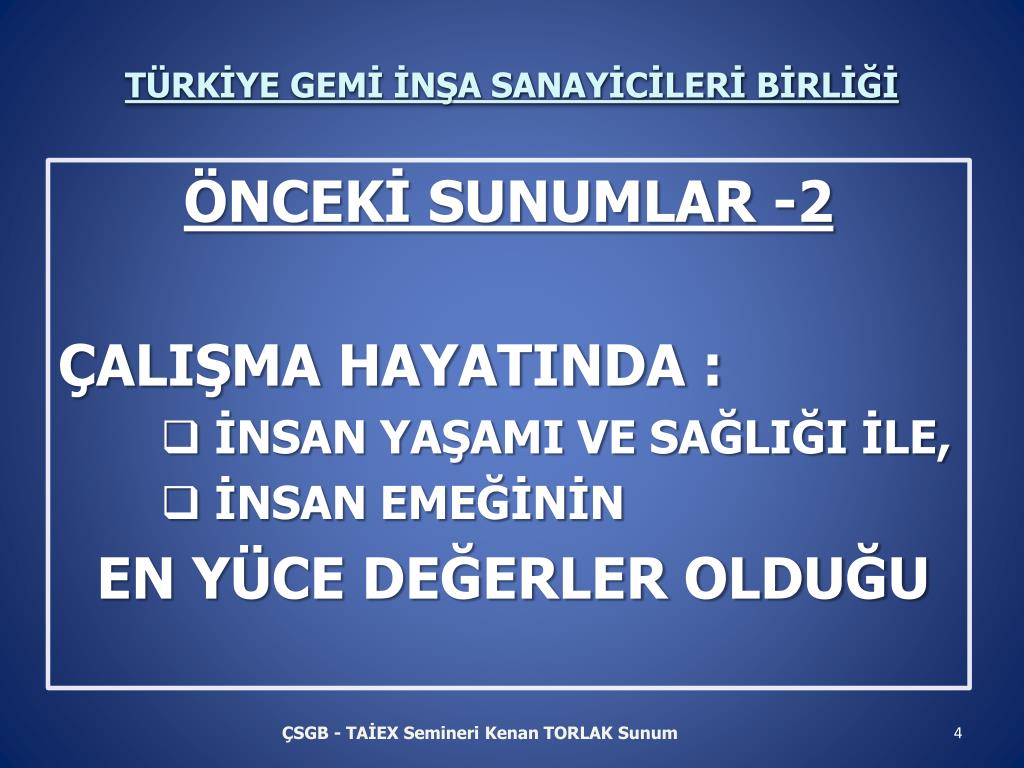 TÜRKİYE GEMİ İNŞA SANAYİCİLERİ BİRLİĞİ

ÖNCEKİ SUNUMLAR -2

ÇALIŞMA HAYATINDA :

❑ İNSAN YAŞAMI VE SAĞLIĞI İLE,

❑ İNSAN EMEĞİNİN

EN YÜCE DEĞERLER OLDUĞU

ÇSGB - TAİEX Semineri Kenan TORLAK Sunum

4